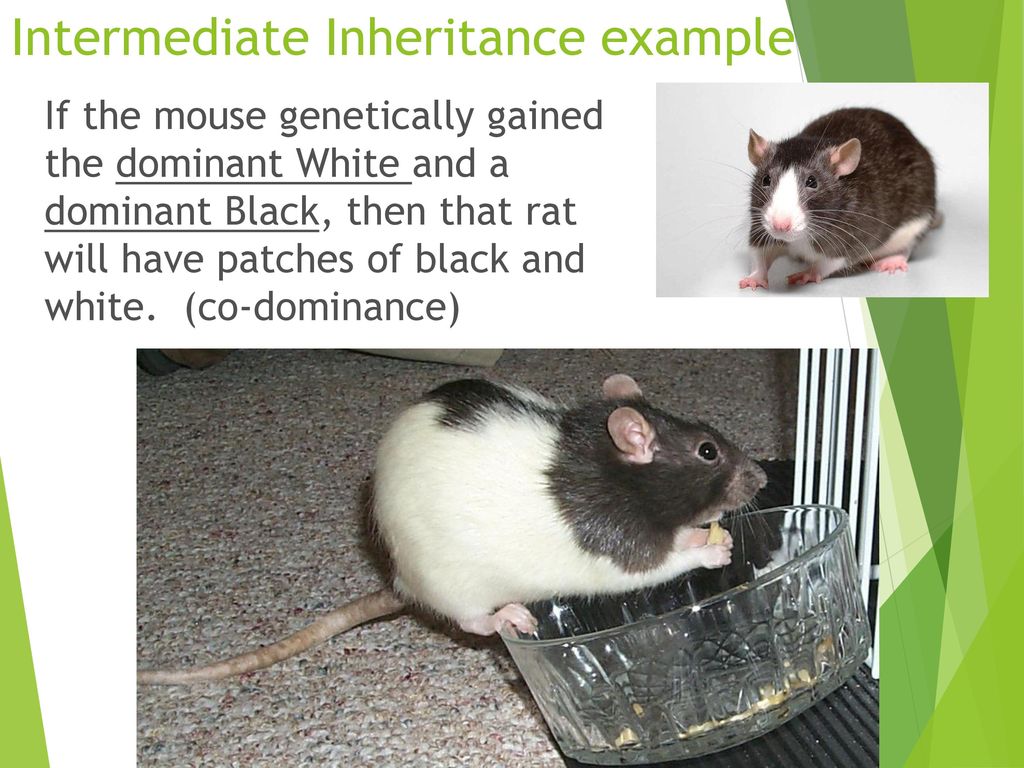 Intermediate Inheritance example

If the mouse genetically gained the dominant White and a dominant Black, then that rat will have patches of black and white. (co-dominance)